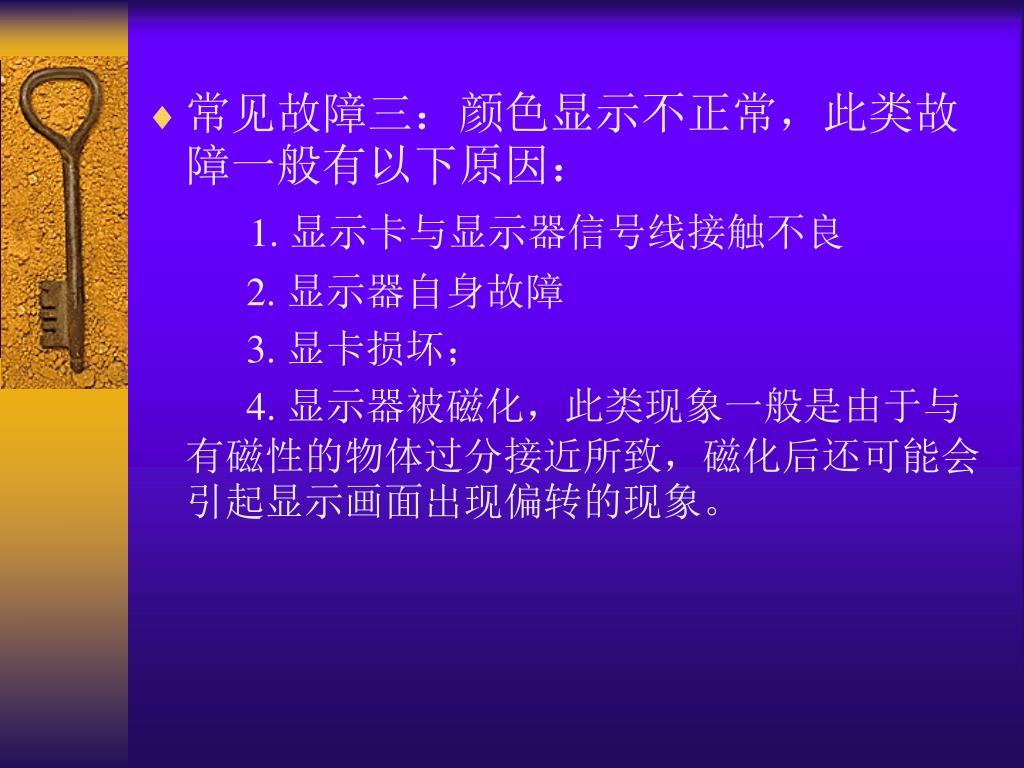 ♦ 常见故障三：颜色显示不正常，此类故障一般有以下原因：

1. 显示卡与显示器信号线接触不良

2. 显示器自身故障

3. 显卡损坏；

4. 显示器被磁化，此类现象一般是由于与有磁性的物体过分接近所致，磁化后还可能会引起显示画面出现偏转的现象。